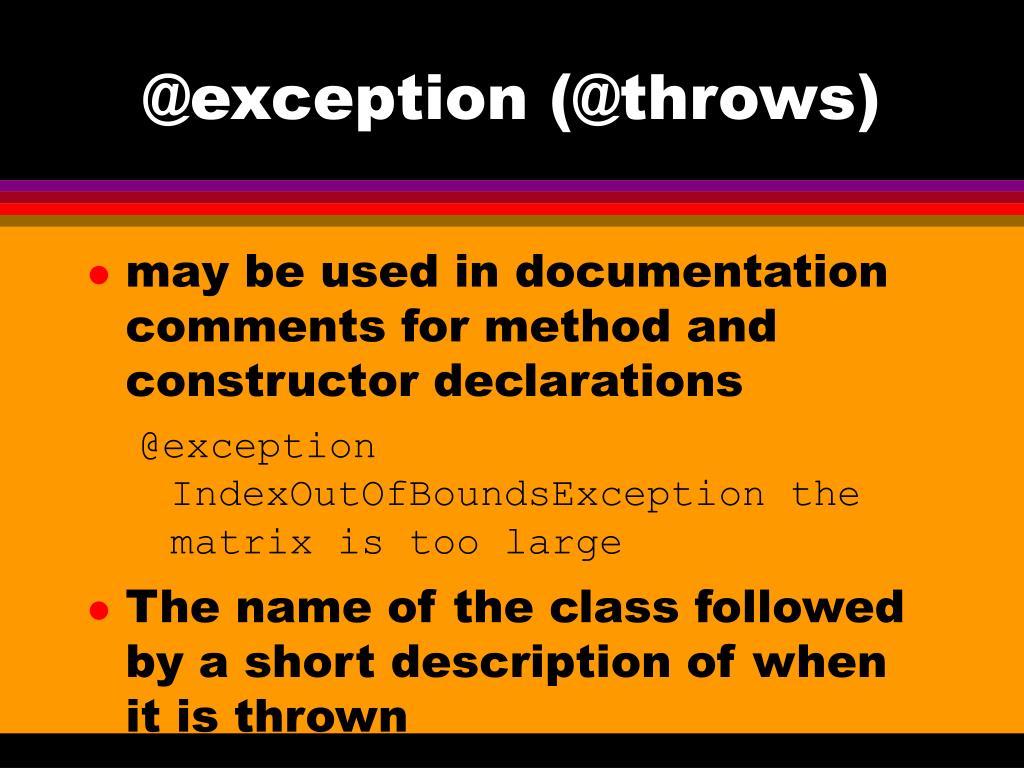 @exception (@throws)

• may be used in documentation comments for method and constructor declarations

@exception IndexOutOfBoundsException the matrix is too large

• The name of the class followed by a short description of when it is thrown